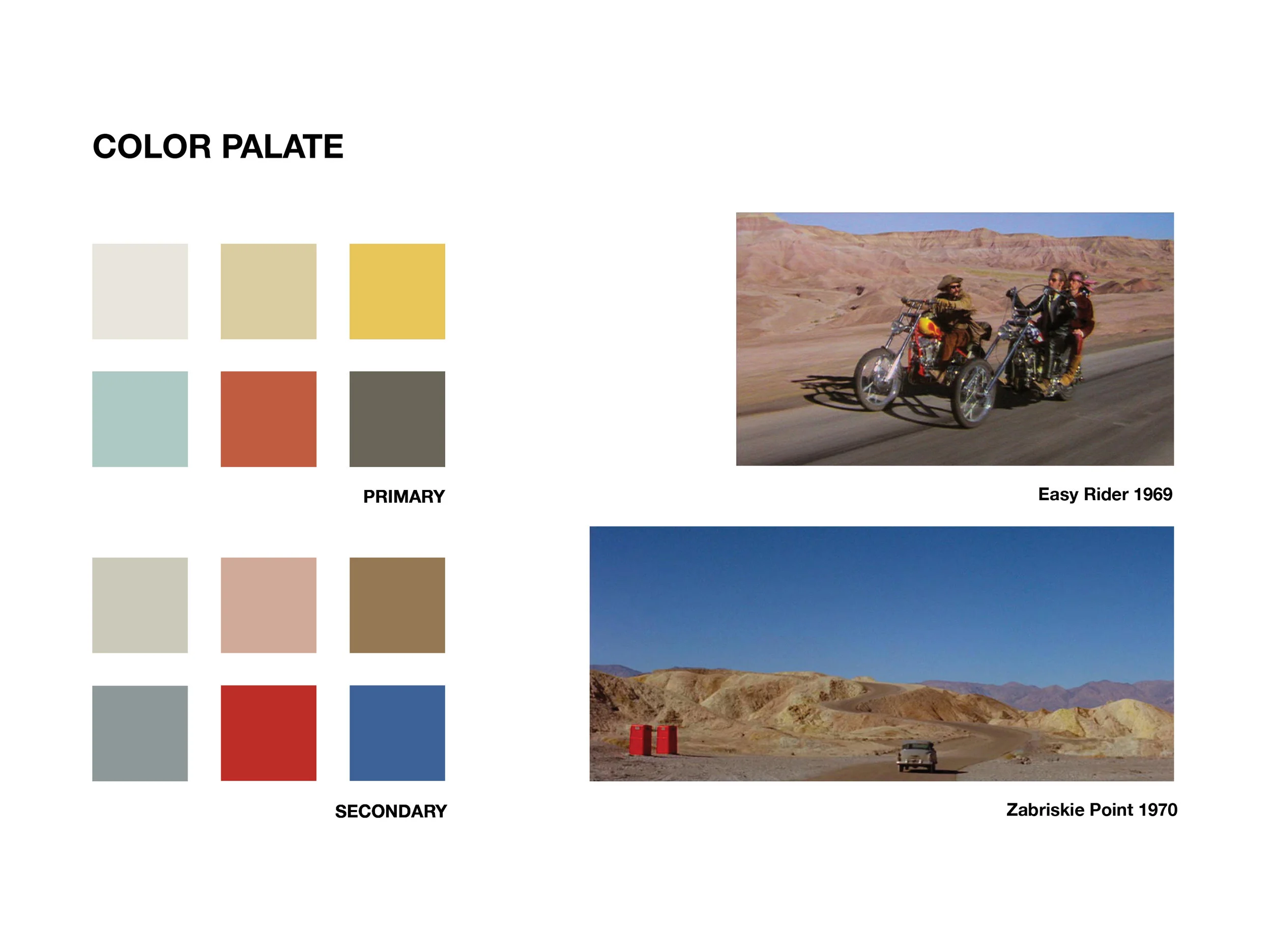 COLOR PALATE

PRIMARY

SECONDARY

Easy Rider 1969

Zabriskie Point 1970